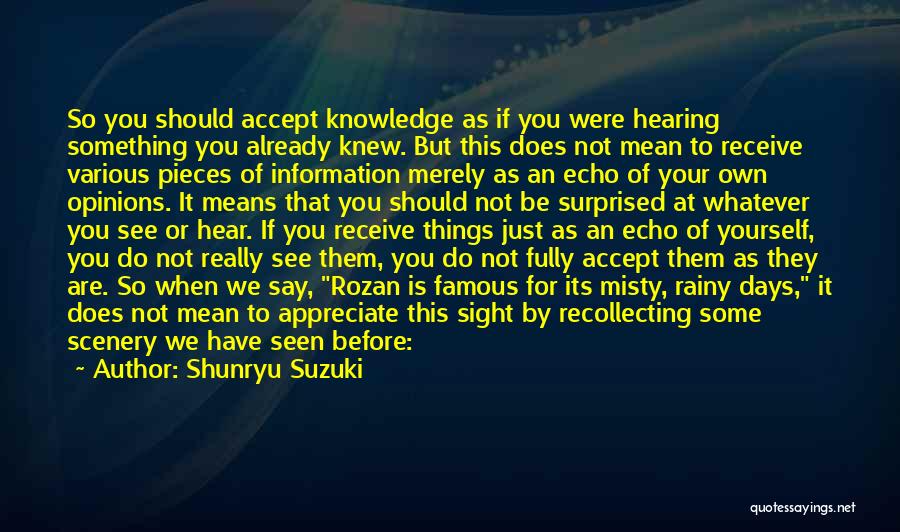 So you should accept knowledge as if you were hearing something you already knew. But this does not mean to receive various pieces of information merely as an echo of your own opinions. It means that you should not be surprised at whatever you see or hear. If you receive things just as an echo of yourself, you do not really see them, you do not fully accept them as they are. So when we say, "Rozan is famous for its misty, rainy days," it does not mean to appreciate this sight by recollecting some scenery we have seen before:

~ Author: Shunryu Suzuki

quotessayings.net